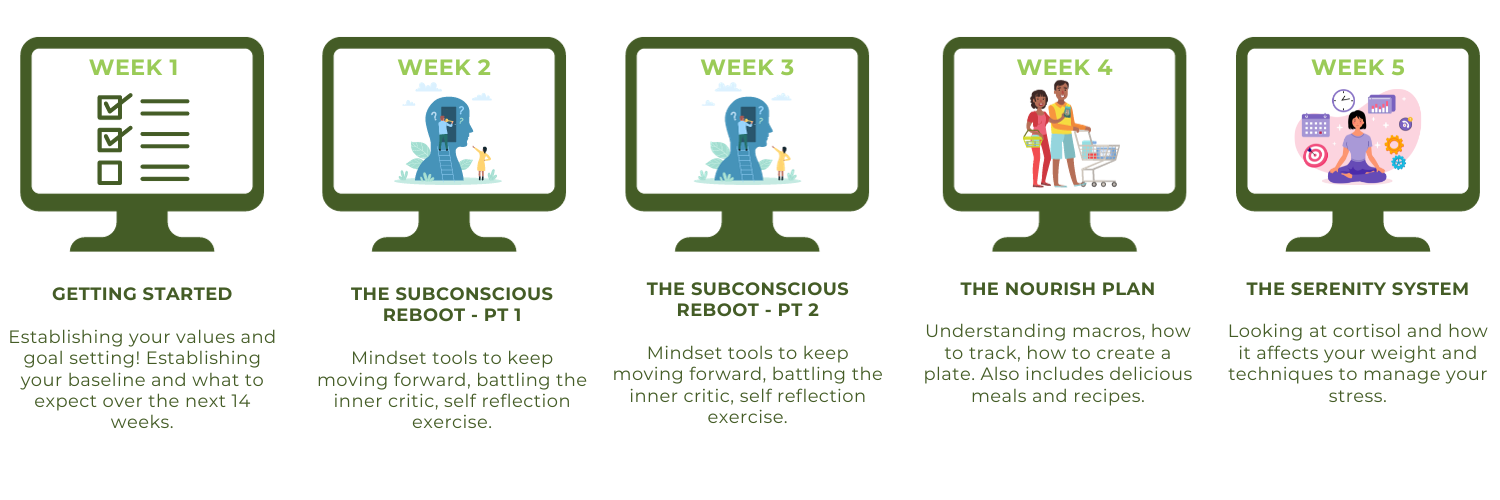 WEEK 1

GETTING STARTED

Establishing your values and goal setting! Establishing your baseline and what to expect over the next 14 weeks.

WEEK 2

THE SUBCONSCIOUS REBOOT - PT 1

Mindset tools to keep moving forward, battling the inner critic, self reflection exercise.

WEEK 3

THE SUBCONSCIOUS REBOOT - PT 2

Mindset tools to keep moving forward, battling the inner critic, self reflection exercise.

WEEK 4

THE NOURISH PLAN

Understanding macros, how to track, how to create a plate. Also includes delicious meals and recipes.

WEEK 5

THE SERENITY SYSTEM

Looking at cortisol and how it affects your weight and techniques to manage your stress.